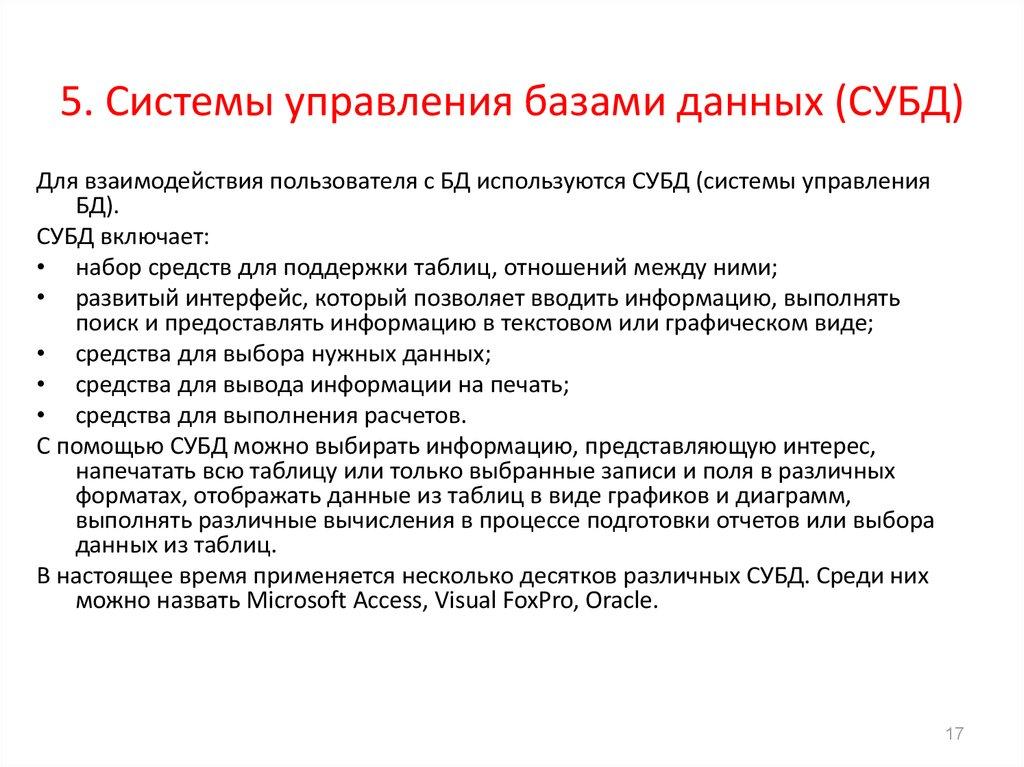 5. Системы управления базами данных (СУБД)

Для взаимодействия пользователя с БД используются СУБД (системы управления БД).

СУБД включает:

• набор средств для поддержки таблиц, отношений между ними;
• развитый интерфейс, который позволяет вводить информацию, выполнять поиск и предоставлять информацию в текстовом или графическом виде;
• средства для выбора нужных данных;
• средства для вывода информации на печать;
• средства для выполнения расчетов.

С помощью СУБД можно выбирать информацию, представляющую интерес, напечатать всю таблицу или только выбранные записи и поля в различных форматах, отображать данные из таблиц в виде графиков и диаграмм, выполнять различные вычисления в процессе подготовки отчетов или выбора данных из таблиц.

В настоящее время применяется несколько десятков различных СУБД. Среди них можно назвать Microsoft Access, Visual FoxPro, Oracle.

17